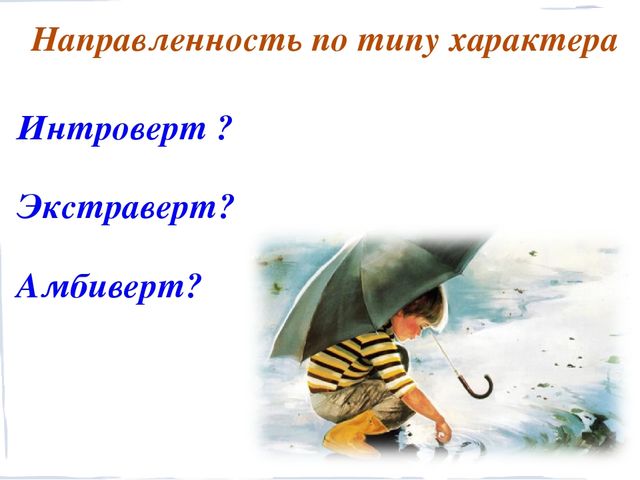 Направленность по типу характера

Интроверт ?

Экстраверт?

Амбиверт?